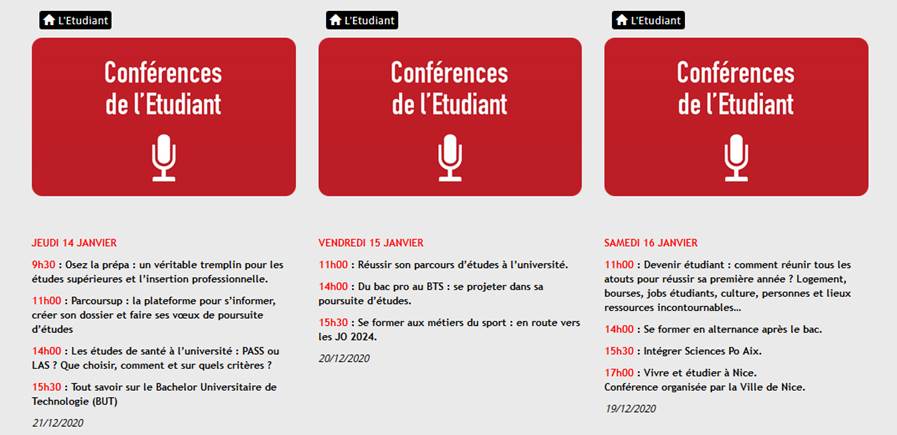 L'Etudiant

Conférences de l'Etudiant

JEUDI 14 JANVIER

9h30 : Osez la prépa : un véritable tremplin pour les études supérieures et l'insertion professionnelle.

11h00 : Parcoursup : la plateforme pour s'informer, créer son dossier et faire ses vœux de poursuite d'études

14h00 : Les études de santé à l'université : PASS ou LAS ? Que choisir, comment et sur quels critères ?

15h30 : Tout savoir sur le Bachelor Universitaire de Technologie (BUT)

21/12/2020

L'Etudiant

Conférences de l'Etudiant

VENDREDI 15 JANVIER

11h00 : Réussir son parcours d'études à l'université.

14h00 : Du bac pro au BTS : se projeter dans sa poursuite d'études.

15h30 : Se former aux métiers du sport : en route vers les JO 2024.

20/12/2020

L'Etudiant

Conférences de l'Etudiant

SAMEDI 16 JANVIER

11h00 : Devenir étudiant : comment réunir tous les atouts pour réussir sa première année ? Logement, bourses, jobs étudiants, culture, personnes et lieux ressources incontournables...

14h00 : Se former en alternance après le bac.

15h30 : Intégrer Sciences Po Aix.

17h00 : Vivre et étudier à Nice.
Conférence organisée par la Ville de Nice.

19/12/2020